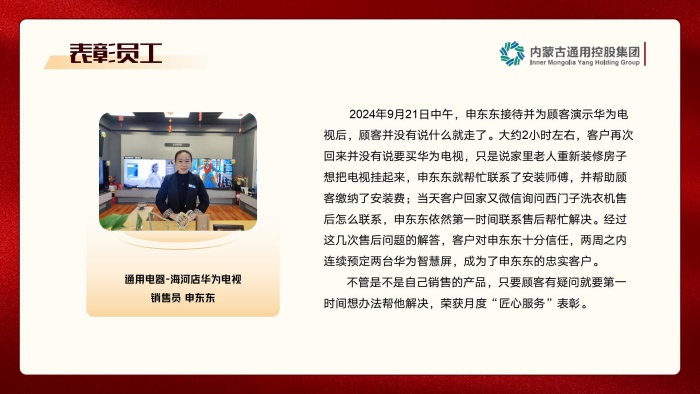 表彰员工

内蒙古通用控股集团
Inner Mongolia Yang Holding Group

通用电器-海河店华为电视
销售员 申东东

2024年9月21日中午，申东东接待并为顾客演示华为电视后，顾客并没有说什么就走了。大约2小时左右，客户再次回来并没有说要买华为电视，只是说家里老人重新装修房子想把电视挂起来，申东东就帮忙联系了安装师傅，并帮助顾客缴纳了安装费；当天客户回家又微信询问西门子洗衣机售后怎么联系，申东东依然第一时间联系售后帮忙解决。经过这几次售后问题的解答，客户对申东东十分信任，两周之内连续预定两台华为智慧屏，成为了申东东的忠实客户。

不管是不是自己销售的产品，只要顾客有疑问就要第一时间想办法帮他解决，荣获月度“匠心服务”表彰。